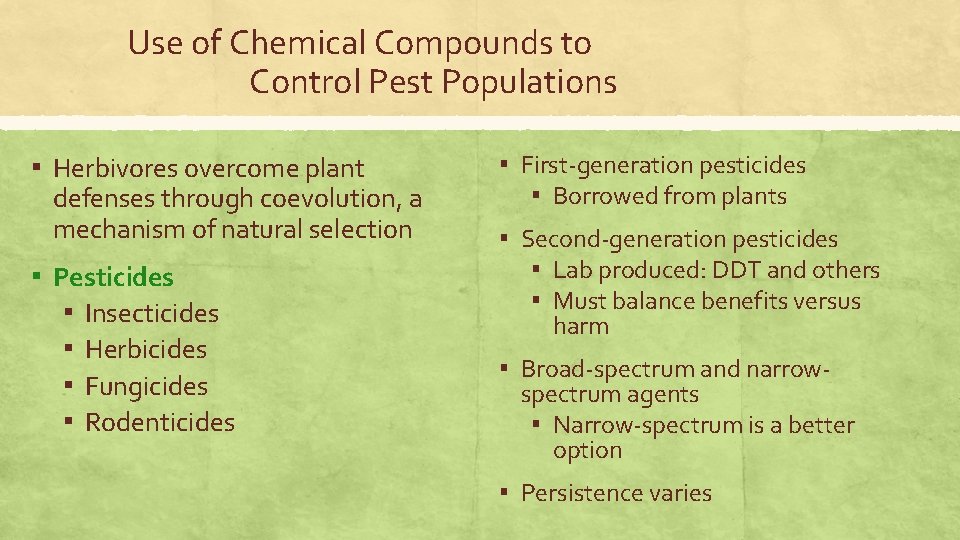 Use of Chemical Compounds to Control Pest Populations

▪ Herbivores overcome plant defenses through coevolution, a mechanism of natural selection

▪ Pesticides
▪ Insecticides
▪ Herbicides
▪ Fungicides
▪ Rodenticides

▪ First-generation pesticides
▪ Borrowed from plants

▪ Second-generation pesticides
▪ Lab produced: DDT and others
▪ Must balance benefits versus harm

▪ Broad-spectrum and narrow-spectrum agents
▪ Narrow-spectrum is a better option

▪ Persistence varies